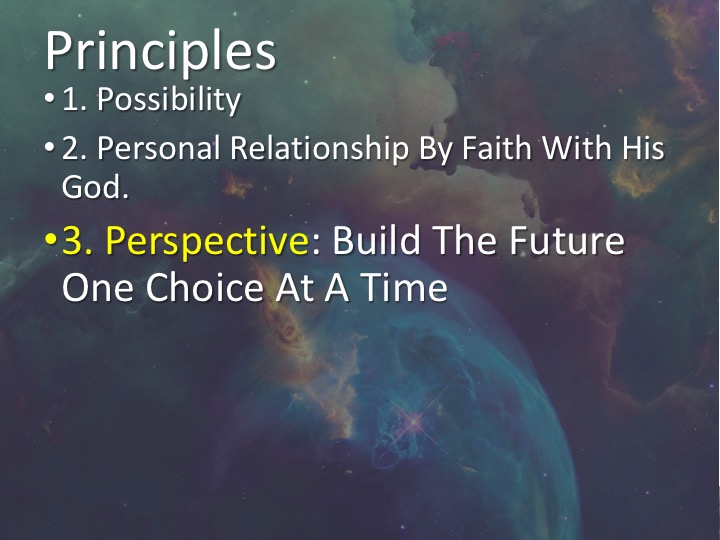 Principles

• 1. Possibility

• 2. Personal Relationship By Faith With His God.

• 3. Perspective: Build The Future One Choice At A Time